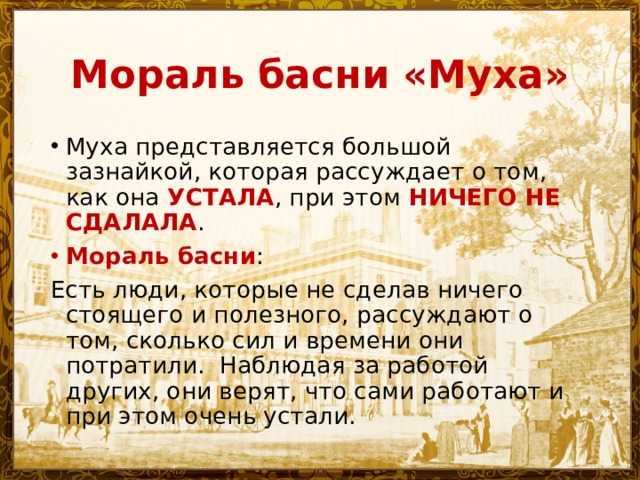 Мораль басни «Муха»

• Муха представляется большой зазнайкой, которая рассуждает о том, как она УСТАЛА, при этом НИЧЕГО НЕ СДАЛАЛА.

• Мораль басни:

Есть люди, которые не сделав ничего стоящего и полезного, рассуждают о том, сколько сил и времени они потратили. Наблюдая за работой других, они верят, что сами работают и при этом очень устали.